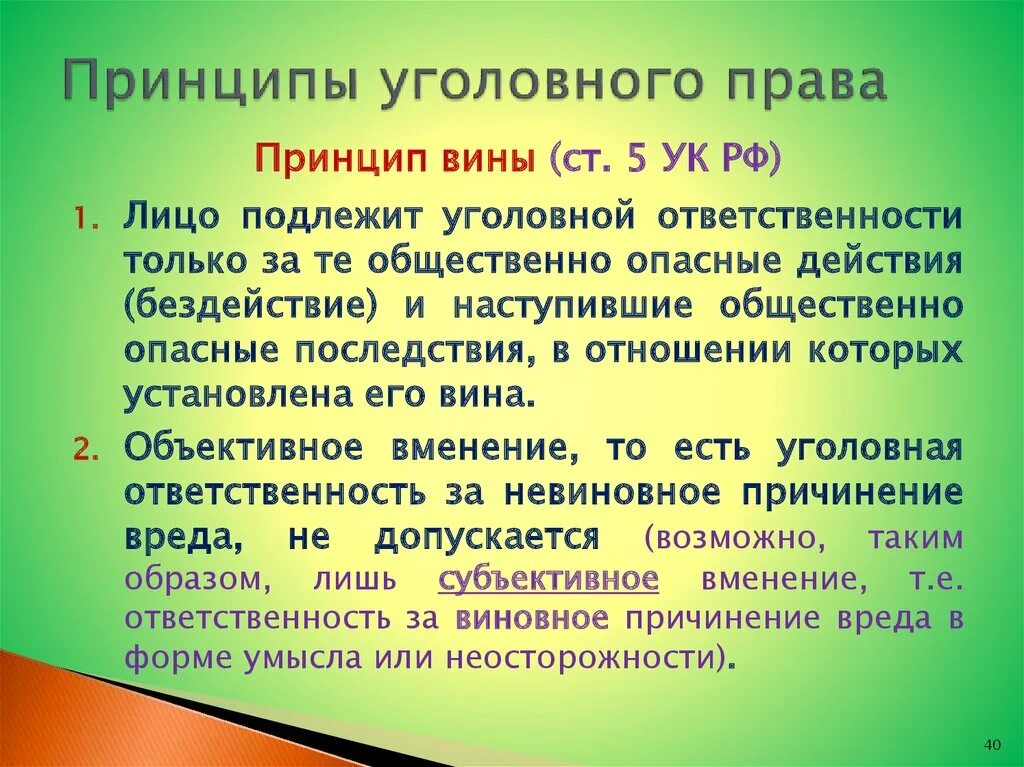 Принципы уголовного права

Принцип вины (ст. 5 УК РФ)

1. Лицо подлежит уголовной ответственности только за те общественно опасные действия (бездействие) и наступившие общественно опасные последствия, в отношении которых установлена его вина.

2. Объективное вменение, то есть уголовная ответственность за невиновное причинение вреда, не допускается (возможно, таким образом, лишь субъективное вменение, т.е. ответственность за виновное причинение вреда в форме умысла или неосторожности).

40